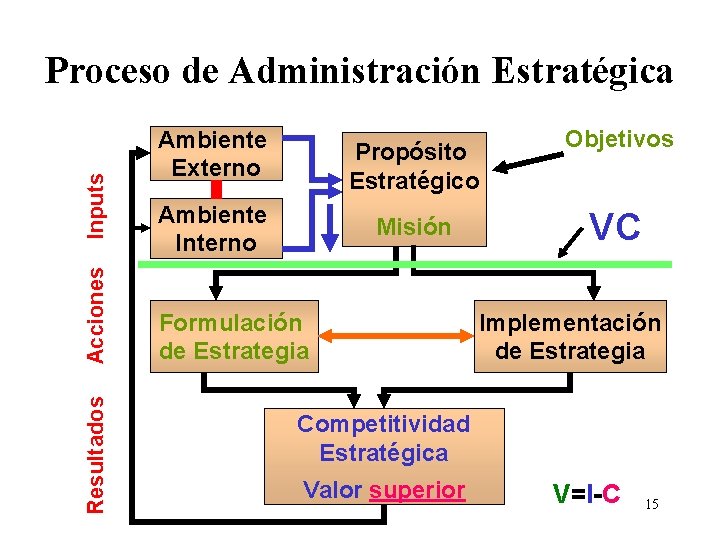 Proceso de Administración Estratégica

Inputs

Acciones

Resultados

Ambiente Externo

Ambiente Interno

Propósito Estratégico

Misión

Objetivos

VC

Formulación de Estrategia

Implementación de Estrategia

Competitividad Estratégica

Valor superior

V=I-C

15